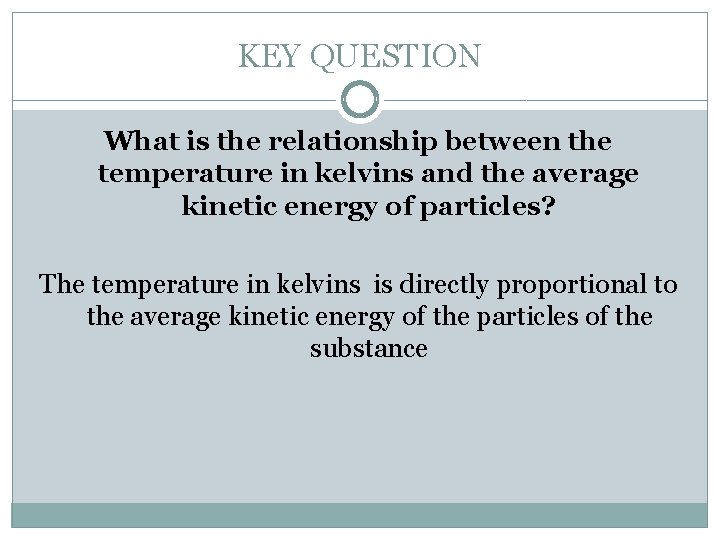 KEY QUESTION

What is the relationship between the temperature in kelvins and the average kinetic energy of particles?

The temperature in kelvins  is directly proportional to the average kinetic energy of the particles of the substance